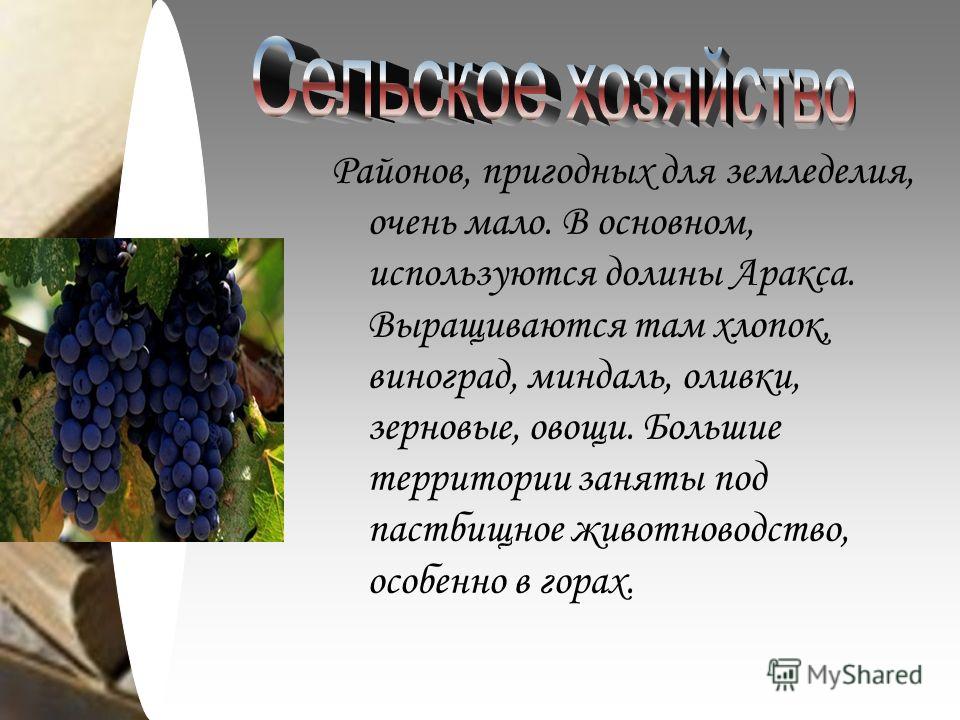 Сельское хозяйство

Районов, пригодных для земледелия, очень мало. В основном, используются долины Аракса. Выращиваются там хлопок, виноград, миндаль, оливки, зерновые, овощи. Большие территории заняты под пастбищное животноводство, особенно в горах.

MyShared